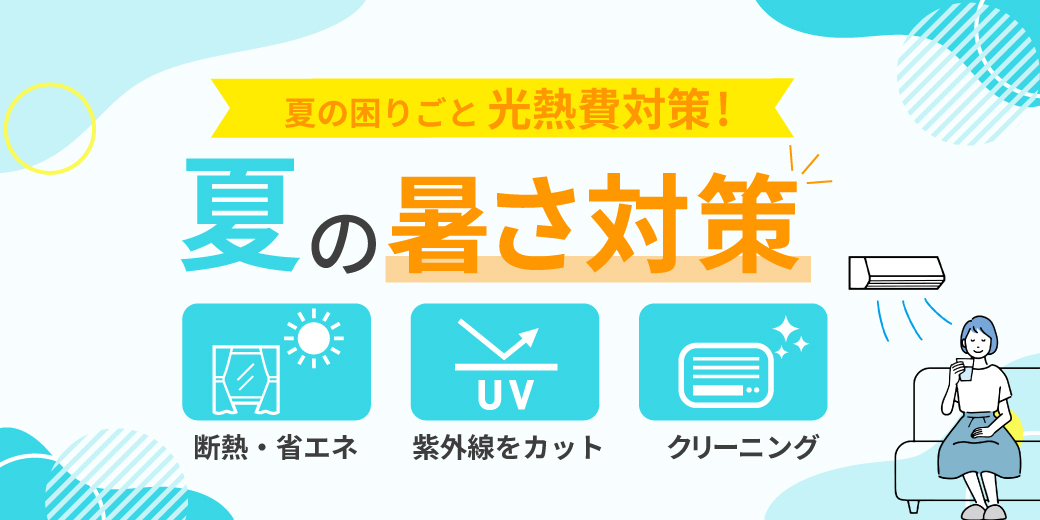 夏の困りごと 光熱費対策！

夏の暑さ対策

UV

断熱・省エネ

紫外線をカット

クリーニング